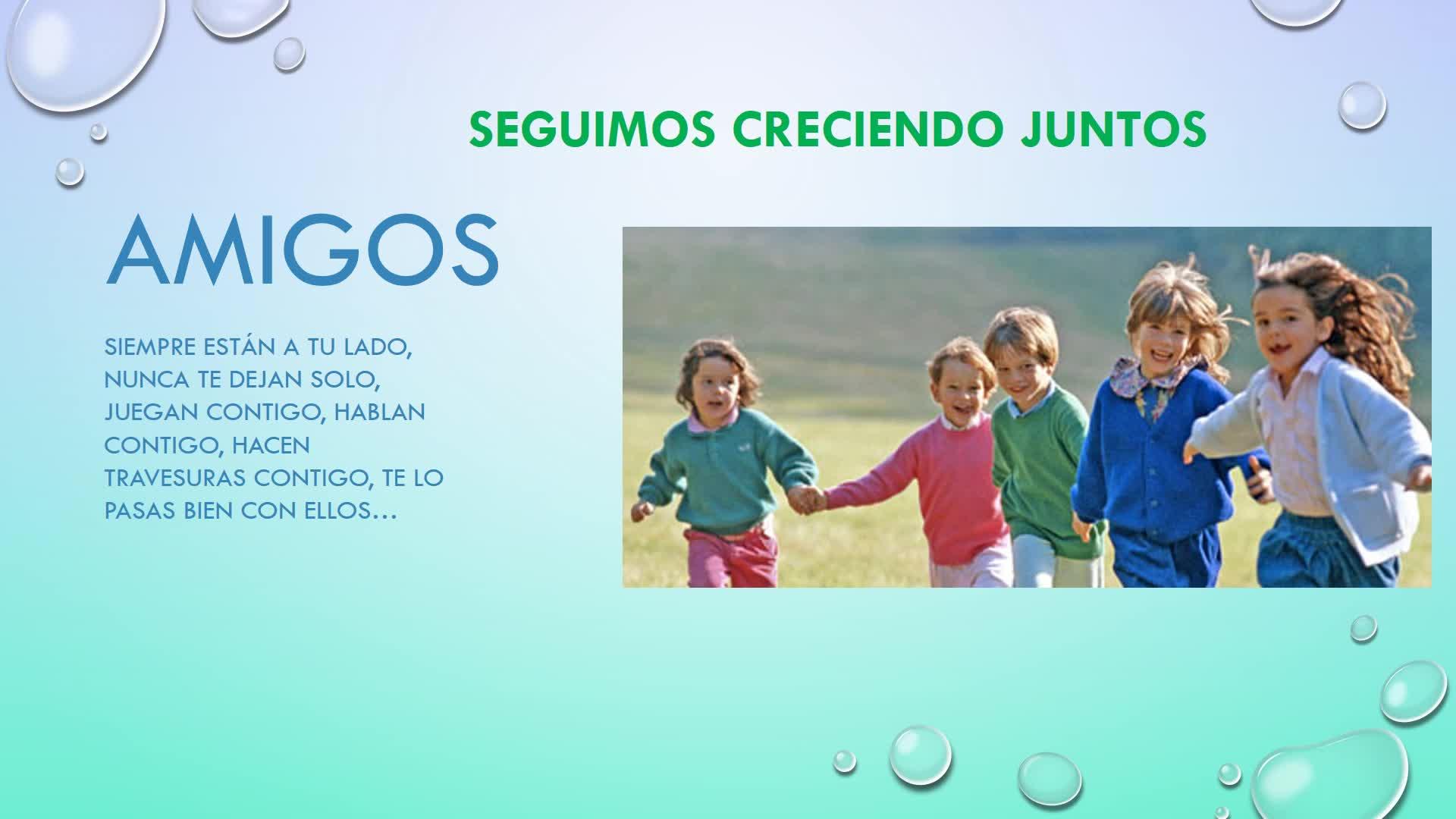 SEGUIMOS CRECIENDO JUNTOS

AMIGOS

SIEMPRE ESTÁN A TU LADO, NUNCA TE DEJAN SOLO, JUEGAN CONTIGO, HABLAN CONTIGO, HACEN TRAVESURAS CONTIGO, TE LO PASAS BIEN CON ELLOS…